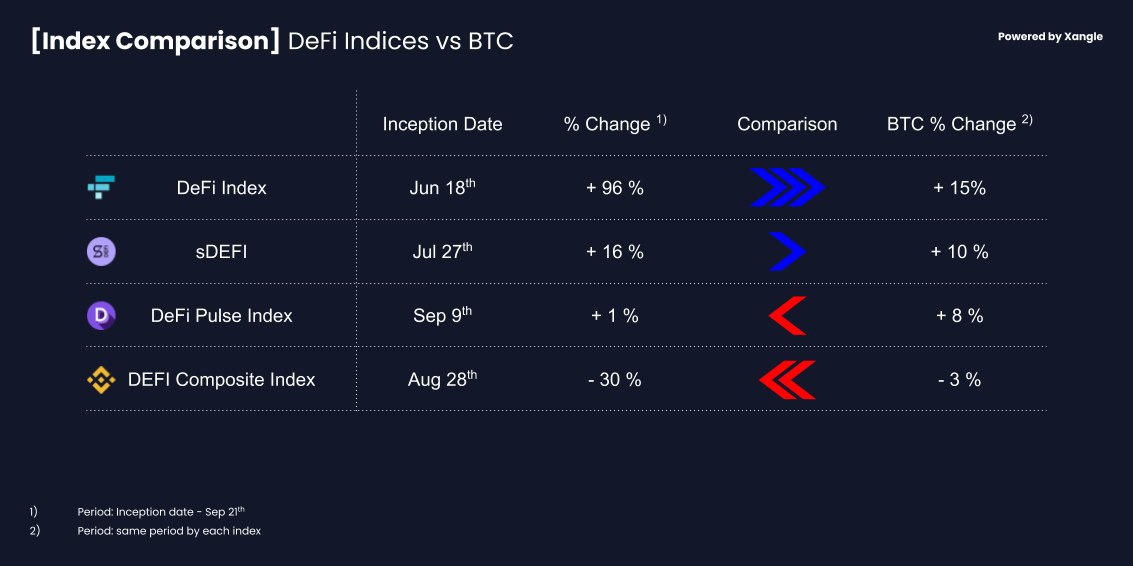 [Index Comparison] DeFi Indices vs BTC

Powered by Xangle

| | Inception Date | % Change $^{1)}$ | Comparison | BTC % Change $^{2)}$ |
|---|---|---|---|---|
| DeFi Index | Jun 18$^{th}$ | + 96 % | | + 15% |
| sDEFI | Jul 27$^{th}$ | + 16 % | | + 10 % |
| DeFi Pulse Index | Sep 9$^{th}$ | + 1 % | | + 8 % |
| DEFI Composite Index | Aug 28$^{th}$ | - 30 % | | - 3 % |

1) Period: Inception date - Sep 21$^{th}$
2) Period: same period by each index